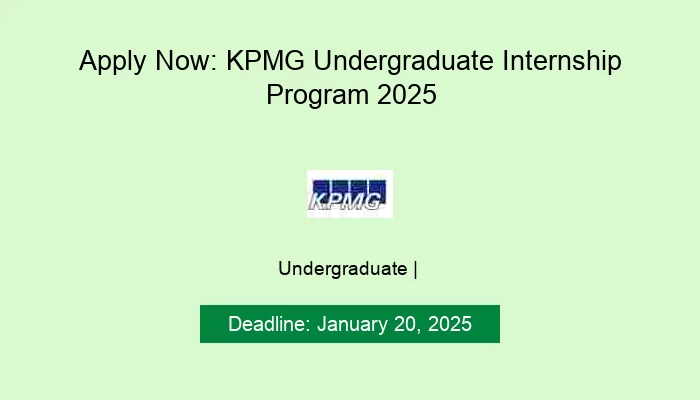 Apply Now: KPMG Undergraduate Internship Program 2025

KPMG

Undergraduate |

Deadline: January 20, 2025